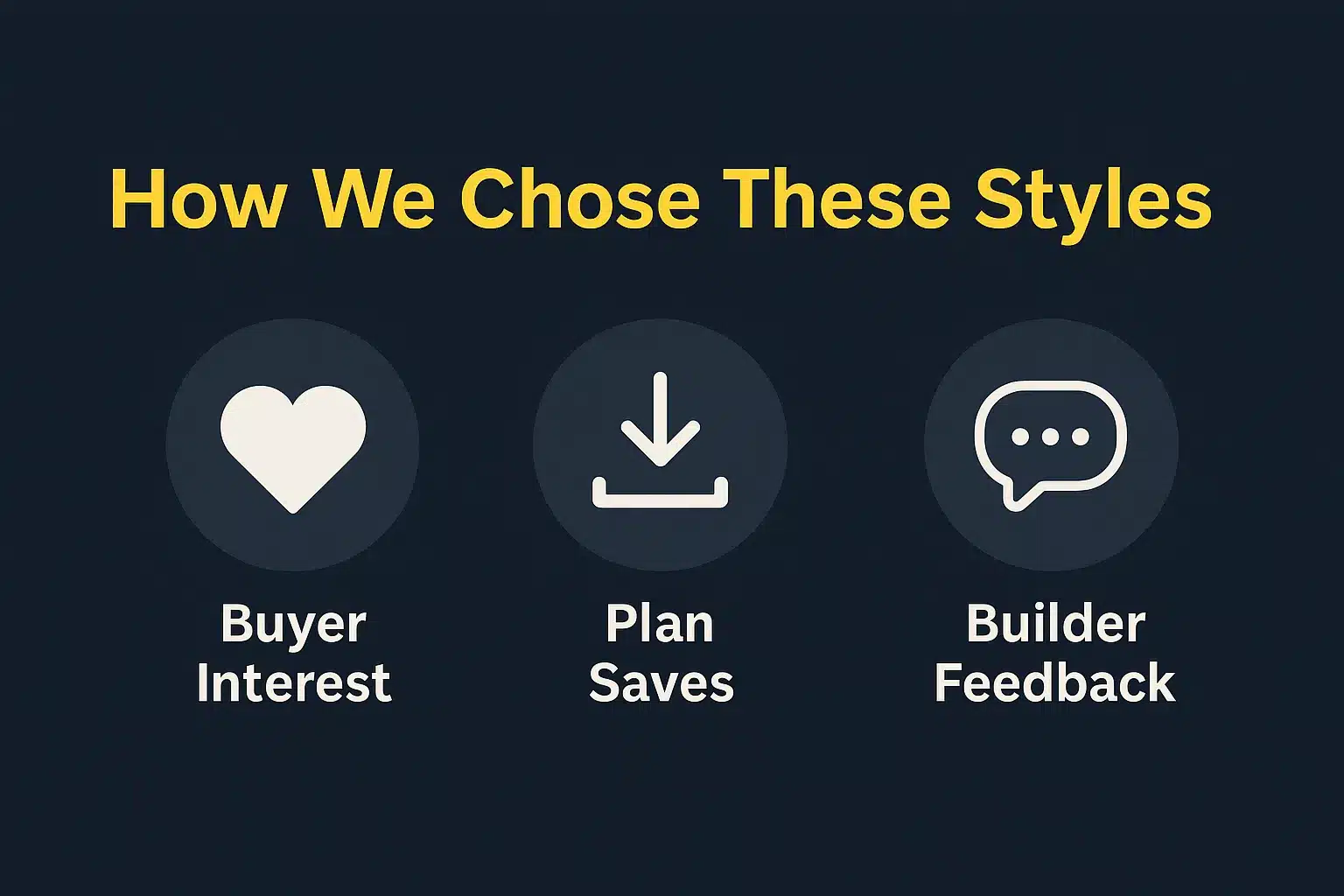 How We Chose These Styles

Buyer Interest

Plan Saves

Builder Feedback